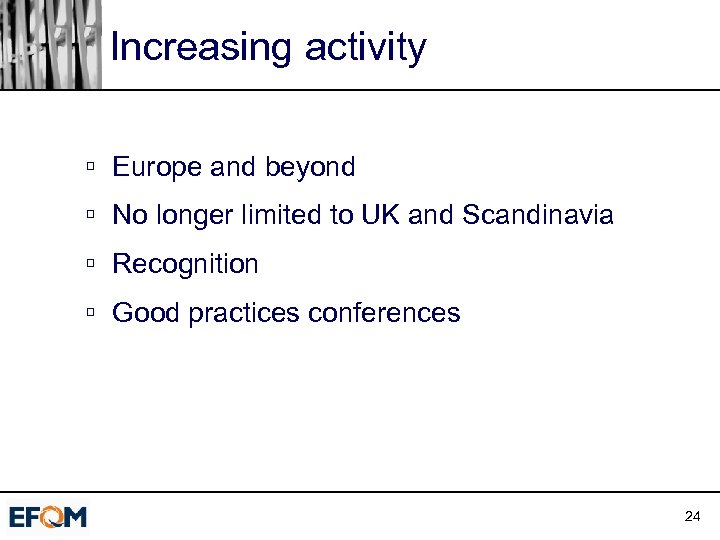 Increasing activity

▫ Europe and beyond
▫ No longer limited to UK and Scandinavia
▫ Recognition
▫ Good practices conferences

EFQM

24